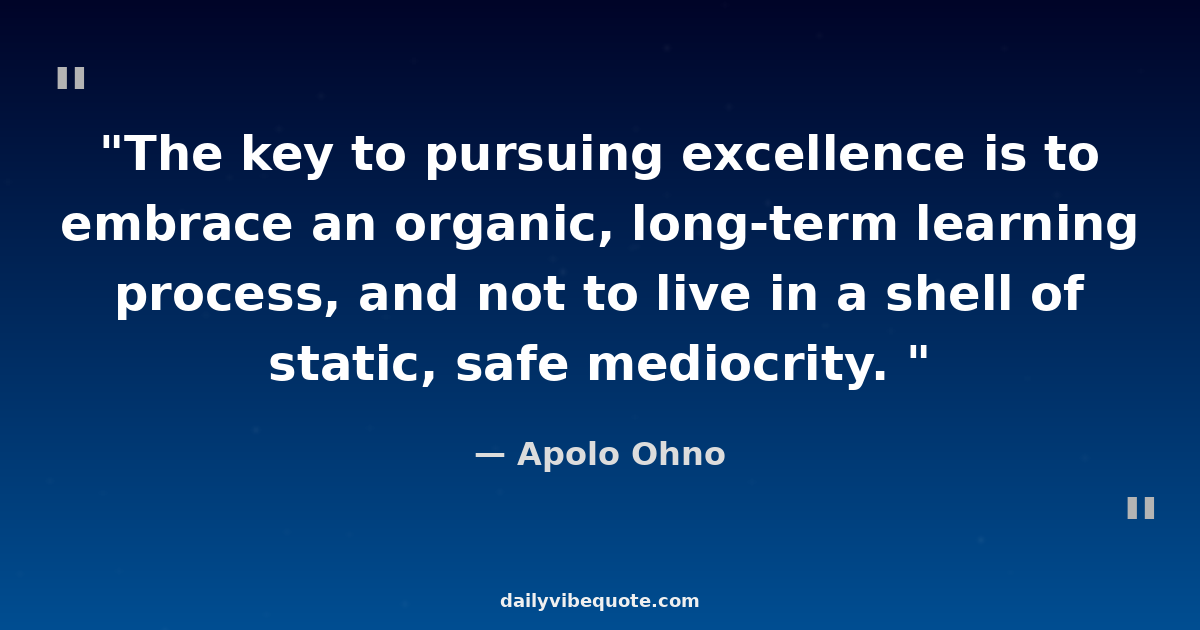 "

"The key to pursuing excellence is to embrace an organic, long-term learning process, and not to live in a shell of static, safe mediocrity. "

— Apolo Ohno

"

dailyvibequote.com